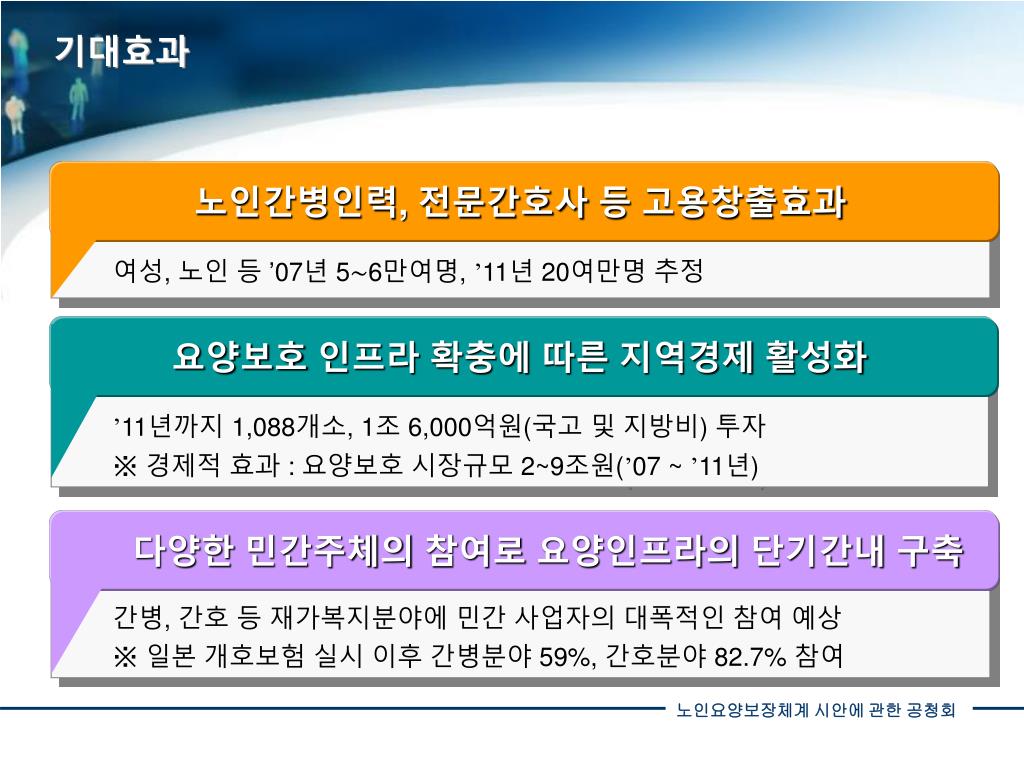 기대효과

노인간병인력, 전문간호사 등 고용창출효과

여성, 노인 등 ’07년 5~6만여명, ’11년 20여만명 추정

요양보호 인프라 확충에 따른 지역경제 활성화

’11년까지 1,088개소, 1조 6,000억원(국고 및 지방비) 투자
※ 경제적 효과 : 요양보호 시장규모 2~9조원(’07 ~ ’11년)

다양한 민간주체의 참여로 요양인프라의 단기간내 구축

간병, 간호 등 재가복지분야에 민간 사업자의 대폭적인 참여 예상
※ 일본 개호보험 실시 이후 간병분야 59%, 간호분야 82.7% 참여

노인요양보장체계 시안에 관한 공청회